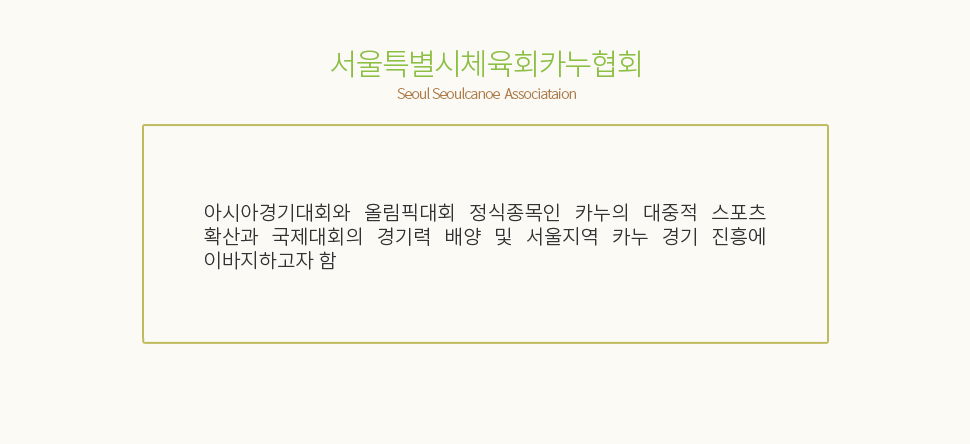 서울특별시체육회카누협회
Seoul Seoulcanoe Associataion

아시아경기대회와 올림픽대회 정식종목인 카누의 대중적 스포츠 확산과 국제대회의 경기력 배양 및 서울지역 카누 경기 진흥에 이바지하고자 함